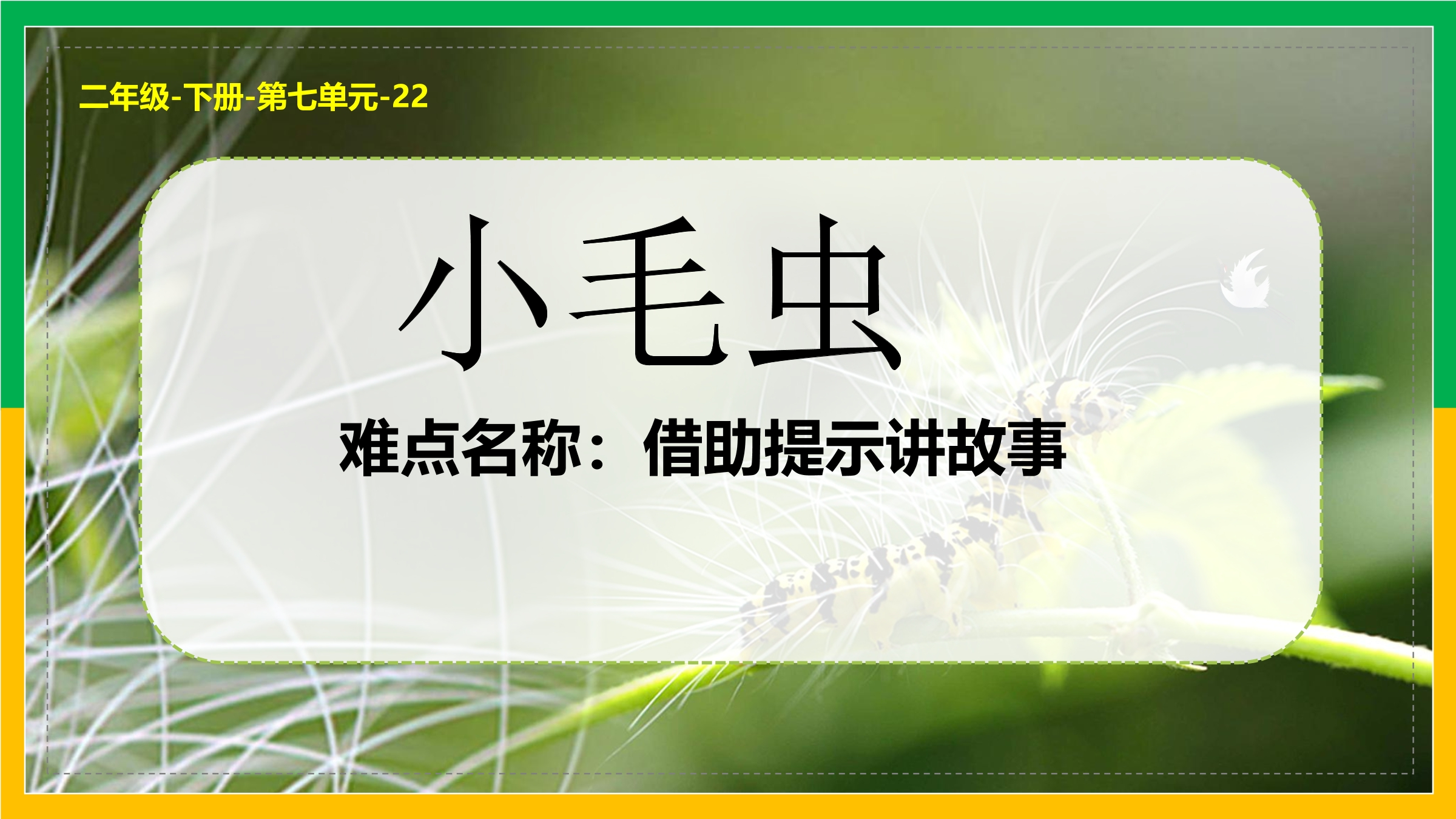 二年级-下册-第七单元-22

小毛虫

难点名称：借助提示讲故事